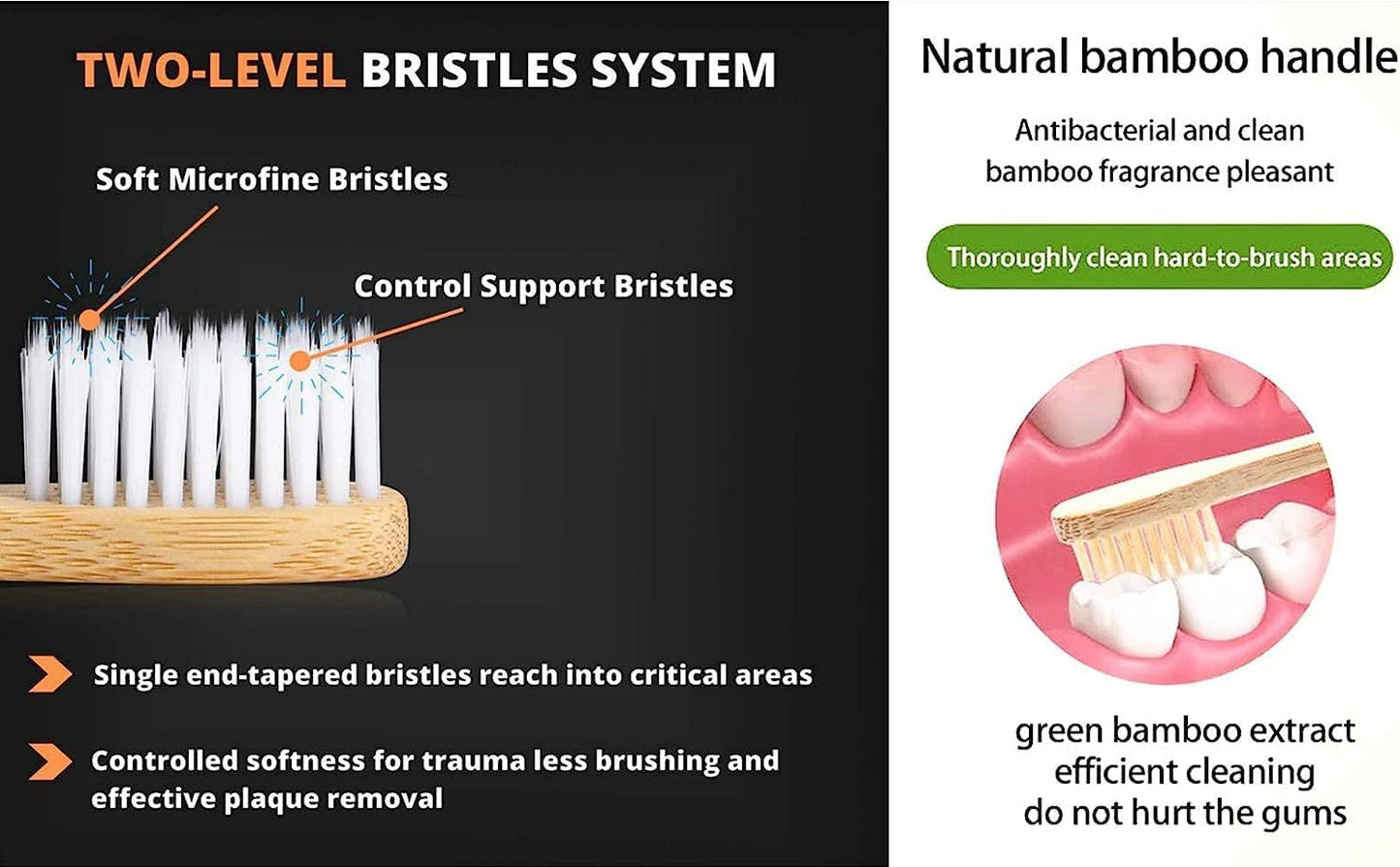 TWO-LEVEL BRISTLES SYSTEM

Soft Microfine Bristles

Control Support Bristles

Single end-tapered bristles reach into critical areas

Controlled softness for trauma less brushing and effective plaque removal

Natural bamboo handle

Antibacterial and clean bamboo fragrance pleasant

Thoroughly clean hard-to-brush areas

green bamboo extract
efficient cleaning
do not hurt the gums